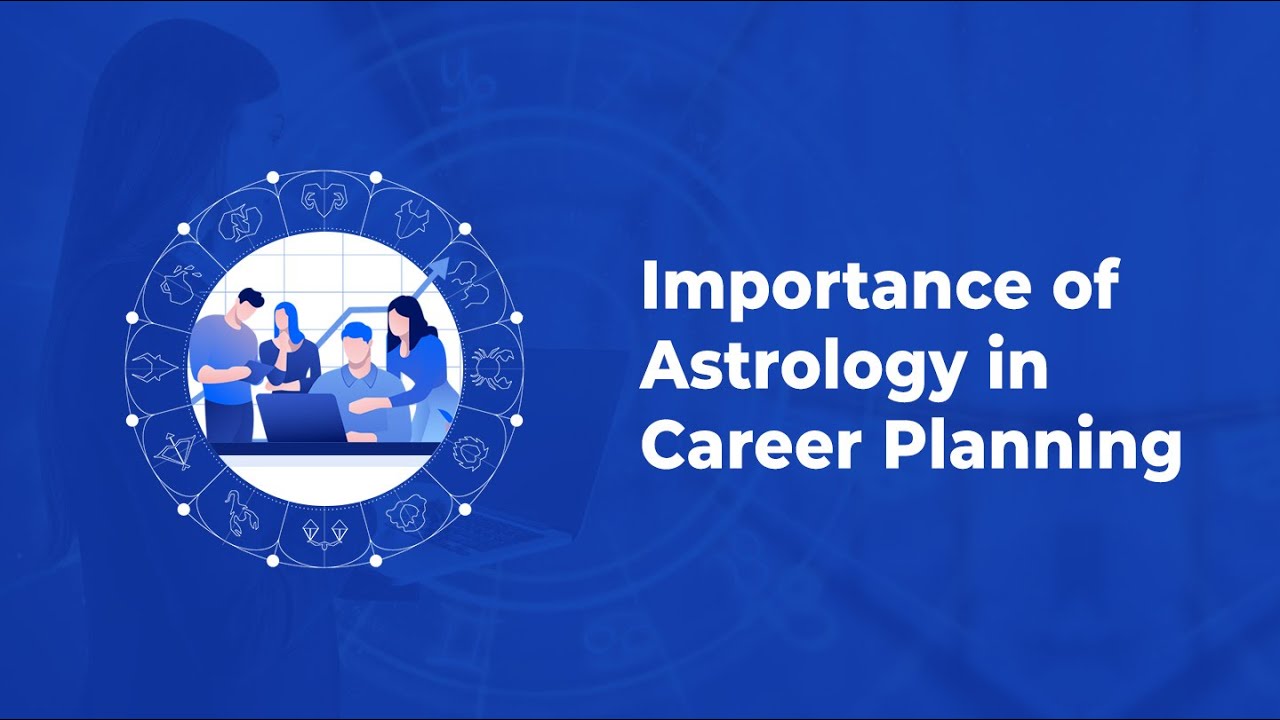 Importance of Astrology in Career Planning